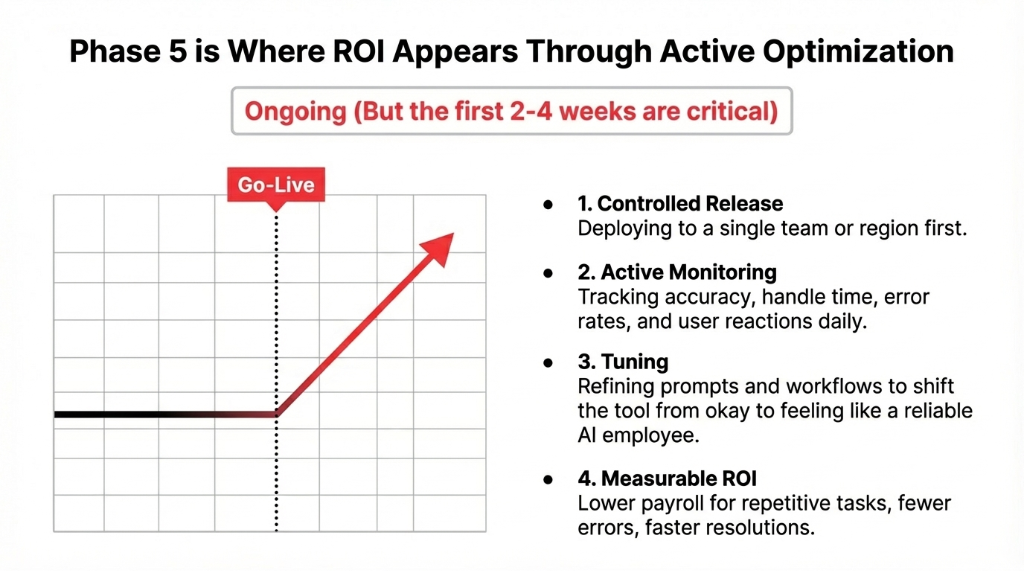 Phase 5 is Where ROI Appears Through Active Optimization

Ongoing (But the first 2-4 weeks are critical)

Go-Live

● 1. Controlled Release
Deploying to a single team or region first.

● 2. Active Monitoring
Tracking accuracy, handle time, error rates, and user reactions daily.

● 3. Tuning
Refining prompts and workflows to shift the tool from okay to feeling like a reliable AI employee.

● 4. Measurable ROI
Lower payroll for repetitive tasks, fewer errors, faster resolutions.